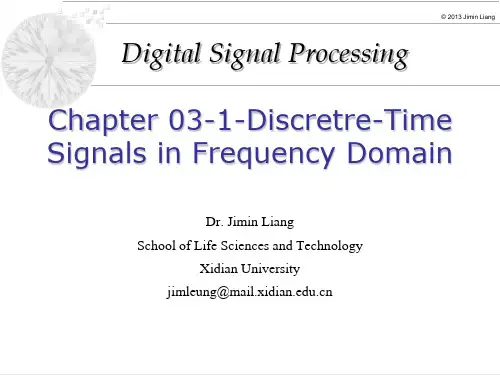 © 2013 Jimin Liang

Digital Signal Processing

Chapter 03-1-Discretre-Time Signals in Frequency Domain

Dr. Jimin Liang

School of Life Sciences and Technology

Xidian University

jimleung@mail.xidian.edu.cn